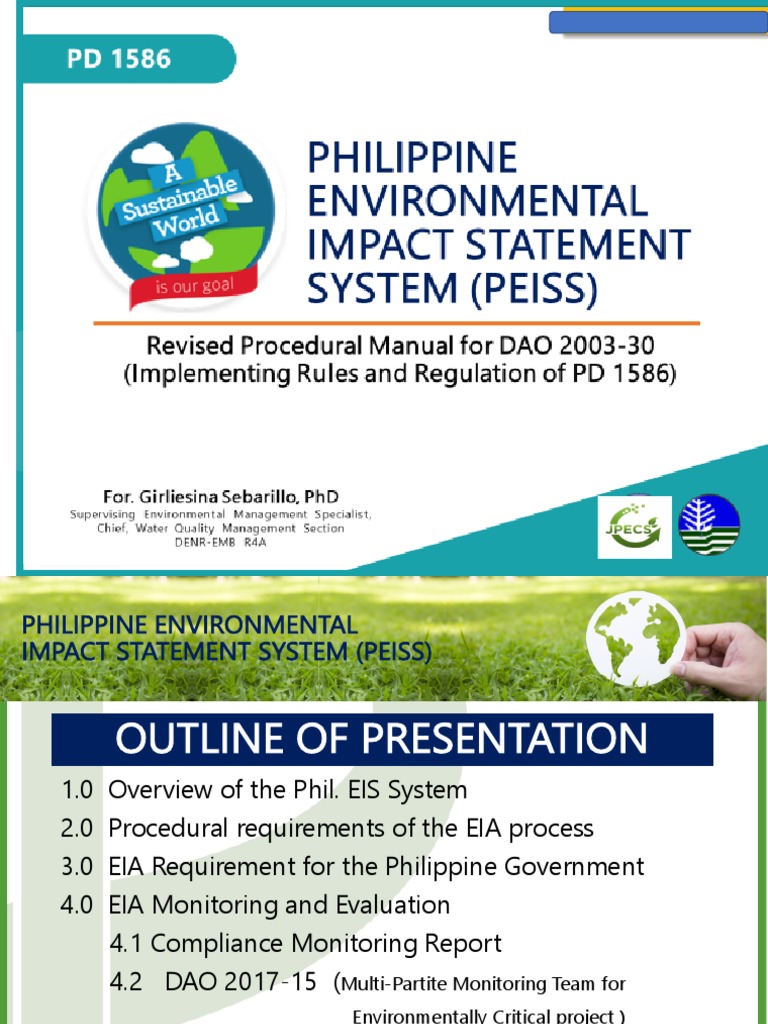 PD 1586

A Sustainable World is our goal

PHILIPPINE ENVIRONMENTAL IMPACT STATEMENT SYSTEM (PEISS)

Revised Procedural Manual for DAO 2003-30 (Implementing Rules and Regulation of PD 1586)

For. Girliesina Sebarillo, PhD
Supervising Environmental Management Specialist,
Chief, Water Quality Management Section
DENR-EMB R4A

JPECS

PHILIPPINE ENVIRONMENTAL IMPACT STATEMENT SYSTEM (PEISS)

OUTLINE OF PRESENTATION

1.0 Overview of the Phil. EIS System
2.0 Procedural requirements of the EIA process
3.0 EIA Requirement for the Philippine Government
4.0 EIA Monitoring and Evaluation
4.1 Compliance Monitoring Report
4.2 DAO 2017-15 (Multi-Partite Monitoring Team for Environmentally Critical project )